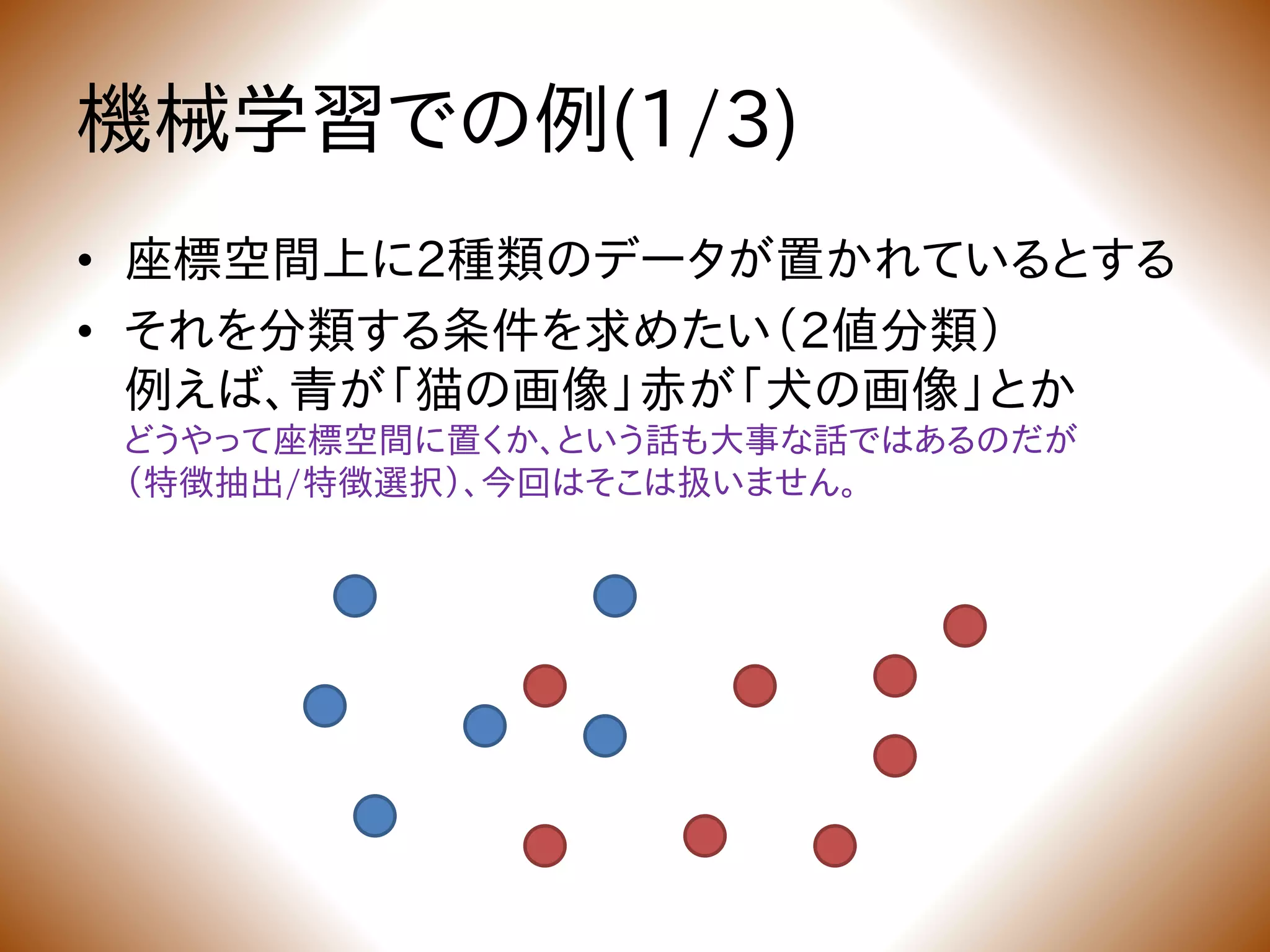 機械学習での例(1/3)

• 座標空間上に2種類のデータが置かれているとする

• それを分類する条件を求めたい（2値分類）
例えば、青が「猫の画像」赤が「犬の画像」とか
どうやって座標空間に置くか、という話も大事な話ではあるのだが（特徴抽出/特徴選択）、今回はそこは扱いません。